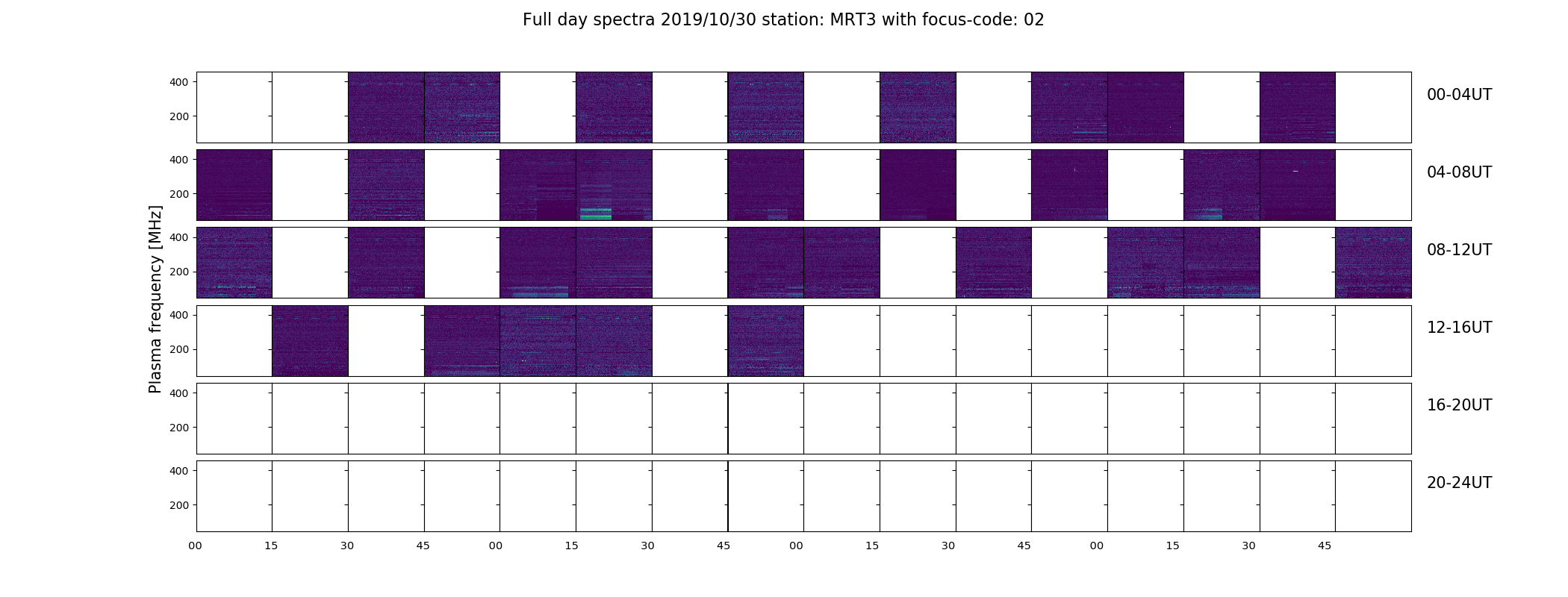 Full day spectra 2019/10/30 station: MRT3 with focus-code: 02

Plasma frequency [MHz]

400
200
00-04UT

400
200
04-08UT

400
200
08-12UT

400
200
12-16UT

400
200
16-20UT

400
200
20-24UT

00 15 30 45 00 15 30 45 00 15 30 45 00 15 30 45